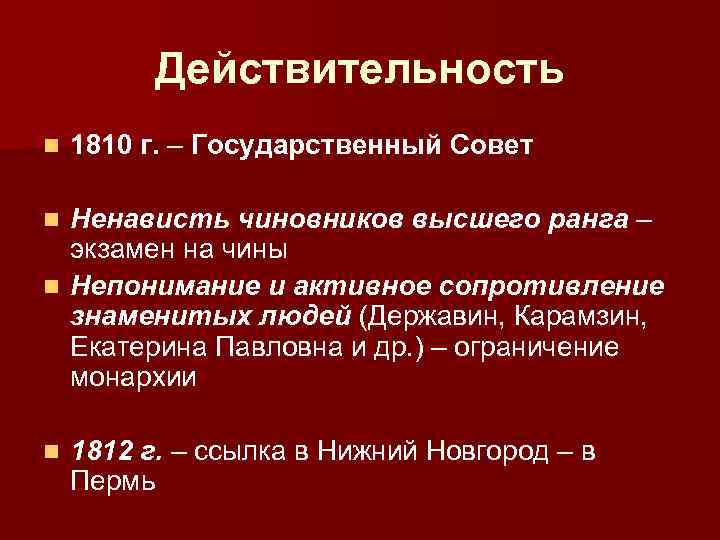 Действительность

1810 г. – Государственный Совет

Ненависть чиновников высшего ранга – экзамен на чины

Непонимание и активное сопротивление знаменитых людей (Державин, Карамзин, Екатерина Павловна и др.) – ограничение монархии

1812 г. – ссылка в Нижний Новгород – в Пермь